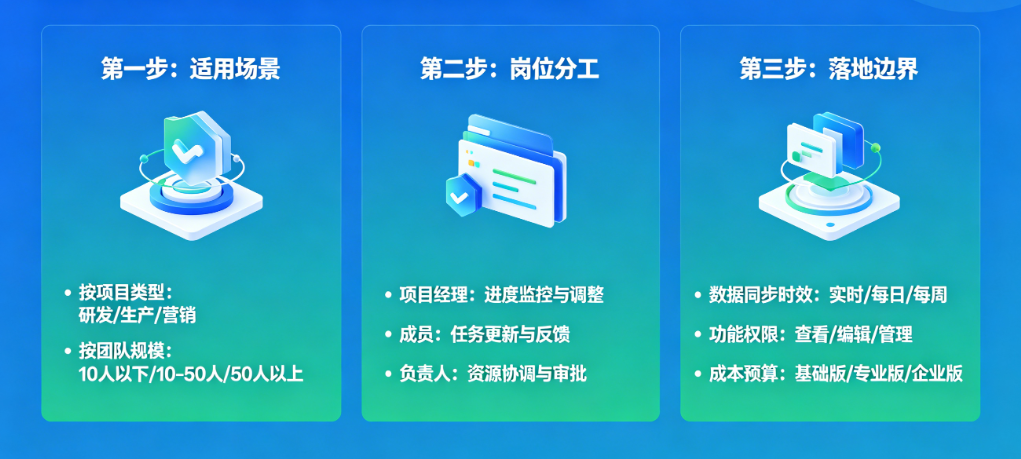 第一步：适用场景

• 按项目类型：研发/生产/营销
• 按团队规模：10人以下/10-50人/50人以上

第二步：岗位分工

• 项目经理：进度监控与调整
• 成员：任务更新与反馈
• 负责人：资源协调与审批

第三步：落地边界

• 数据同步时效：实时/每日/每周
• 功能权限：查看/编辑/管理
• 成本预算：基础版/专业版/企业版